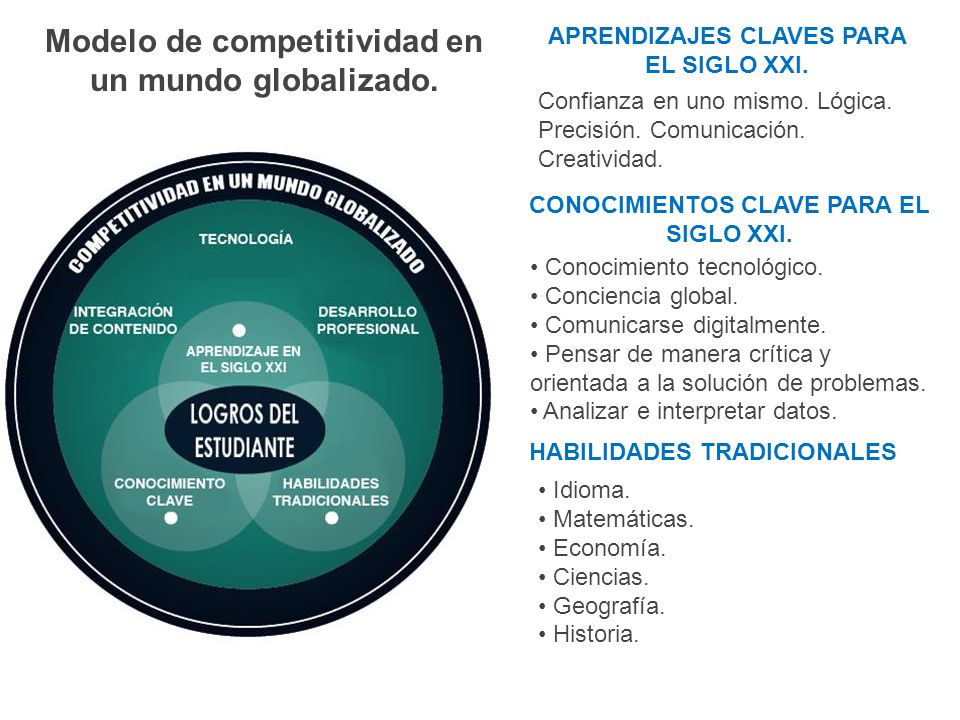 Modelo de competitividad en un mundo globalizado.

COMPETITIVIDAD EN UN MUNDO GLOBALIZADO

TECNOLOGÍA

INTEGRACIÓN DE CONTENIDO

DESARROLLO PROFESIONAL

APRENDIZAJE EN EL SIGLO XXI

LOGROS DEL ESTUDIANTE

CONOCIMIENTO CLAVE

HABILIDADES TRADICIONALES

APRENDIZAJES CLAVES PARA EL SIGLO XXI.

Confianza en uno mismo. Lógica. Precisión. Comunicación. Creatividad.

CONOCIMIENTOS CLAVE PARA EL SIGLO XXI.

• Conocimiento tecnológico.
• Conciencia global.
• Comunicarse digitalmente.
• Pensar de manera crítica y orientada a la solución de problemas.
• Analizar e interpretar datos.

HABILIDADES TRADICIONALES

• Idioma.
• Matemáticas.
• Economía.
• Ciencias.
• Geografía.
• Historia.